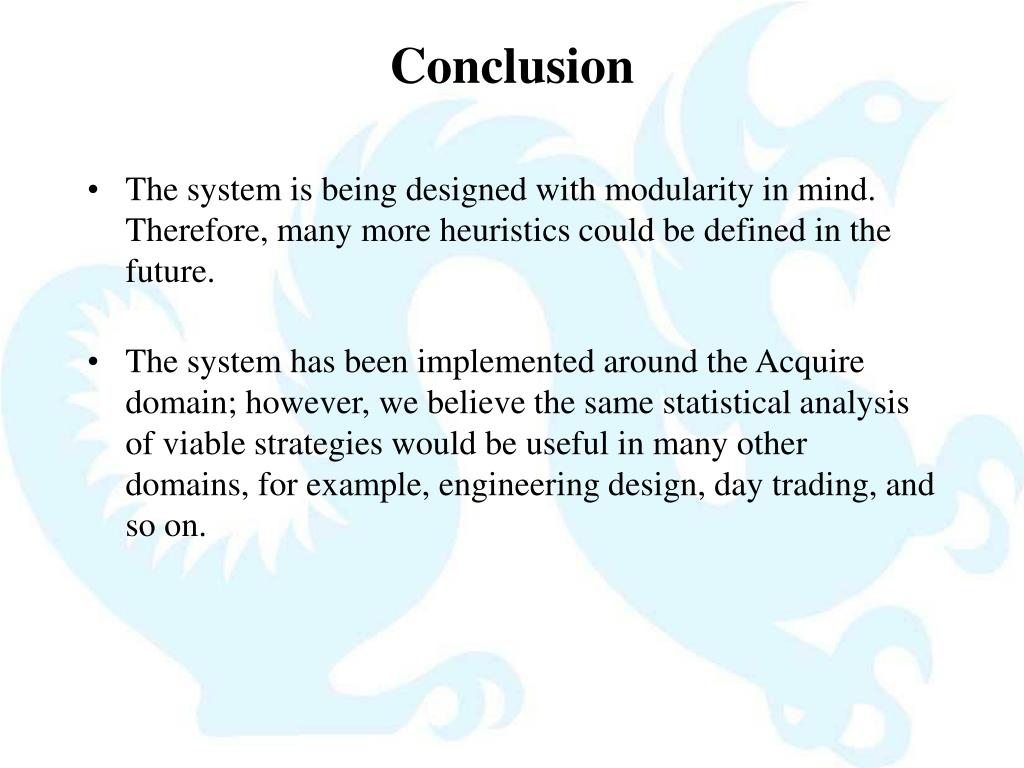 Conclusion

• The system is being designed with modularity in mind. Therefore, many more heuristics could be defined in the future.

• The system has been implemented around the Acquire domain; however, we believe the same statistical analysis of viable strategies would be useful in many other domains, for example, engineering design, day trading, and so on.